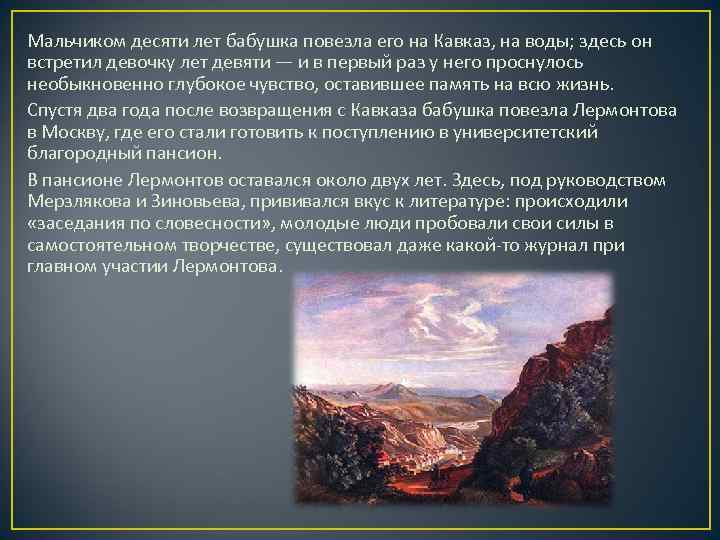 Мальчиком десяти лет бабушка повезла его на Кавказ, на воды; здесь он встретил девочку лет девяти — и в первый раз у него проснулось необыкновенно глубокое чувство, оставившее память на всю жизнь.

Спустя два года после возвращения с Кавказа бабушка повезла Лермонтова в Москву, где его стали готовить к поступлению в университетский благородный пансион.

В пансионе Лермонтов оставался около двух лет. Здесь, под руководством Мерзлякова и Зиновьева, прививался вкус к литературе: происходили «заседания по словесности», молодые люди пробовали свои силы в самостоятельном творчестве, существовал даже какой-то журнал при главном участии Лермонтова.